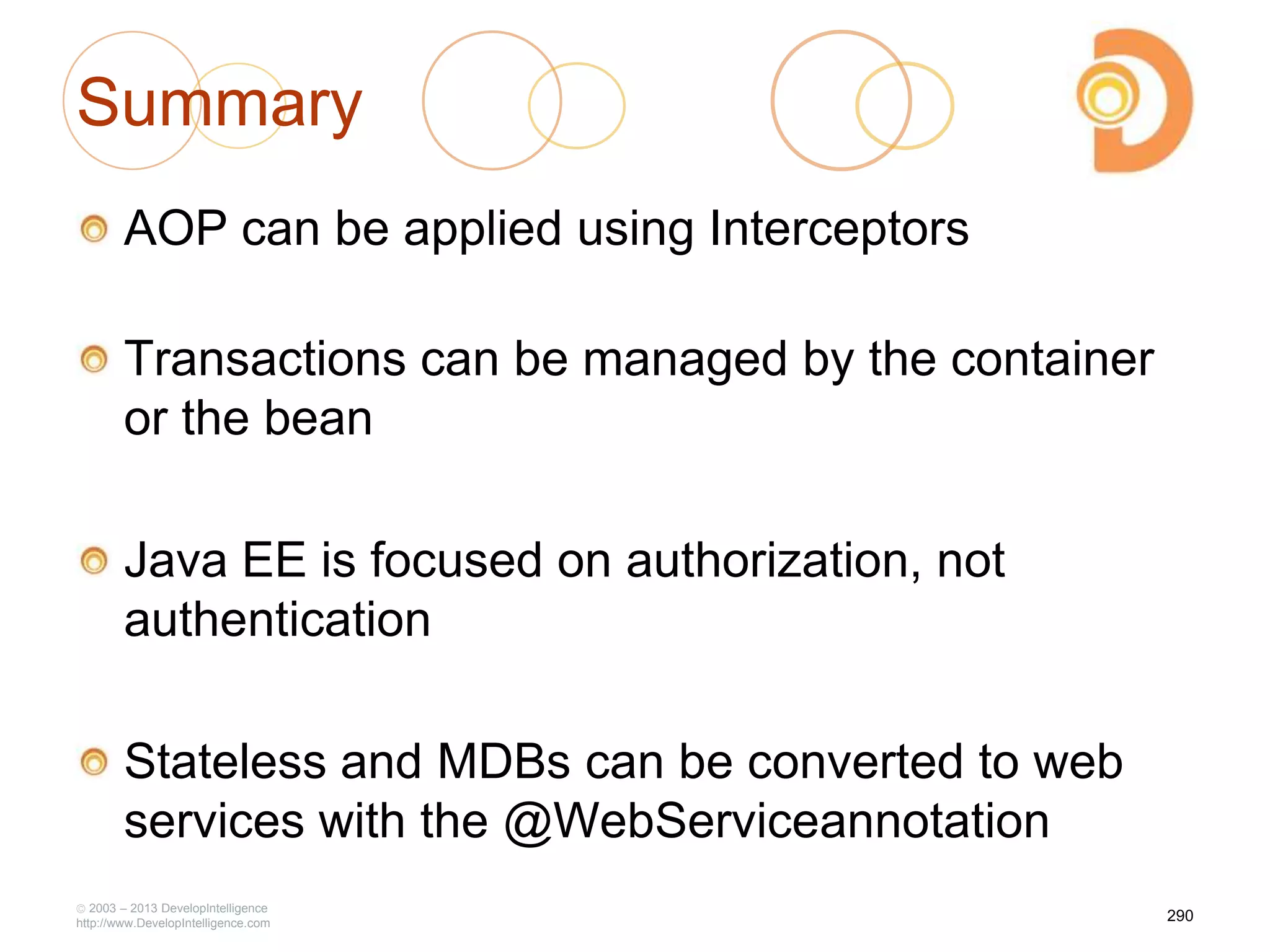 Summary

AOP can be applied using Interceptors

Transactions can be managed by the container or the bean

Java EE is focused on authorization, not authentication

Stateless and MDBs can be converted to web services with the @WebServiceannotation

© 2003 – 2013 DevelopIntelligence
http://www.DevelopIntelligence.com

290